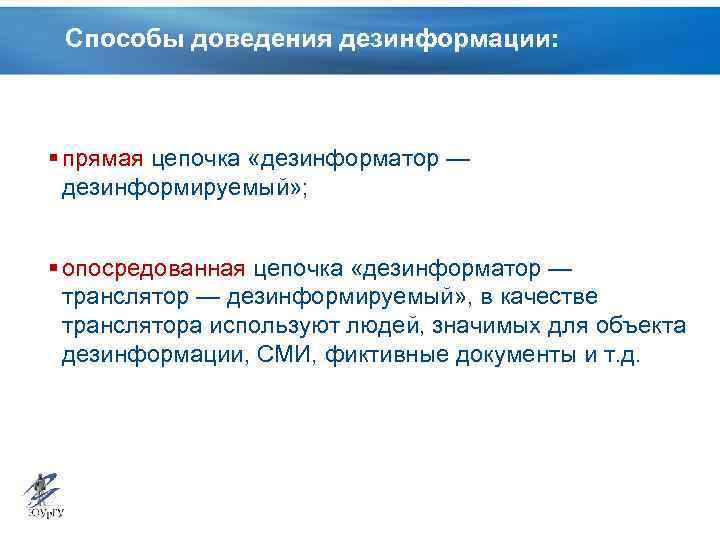 Способы доведения дезинформации:

▪ прямая цепочка «дезинформатор — дезинформируемый»;

▪ опосредованная цепочка «дезинформатор — транслятор — дезинформируемый», в качестве транслятора используют людей, значимых для объекта дезинформации, СМИ, фиктивные документы и т.д.

ЮУрГУ